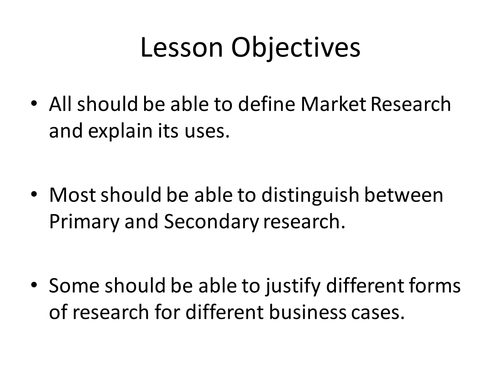 Lesson Objectives

• All should be able to define Market Research and explain its uses.

• Most should be able to distinguish between Primary and Secondary research.

• Some should be able to justify different forms of research for different business cases.